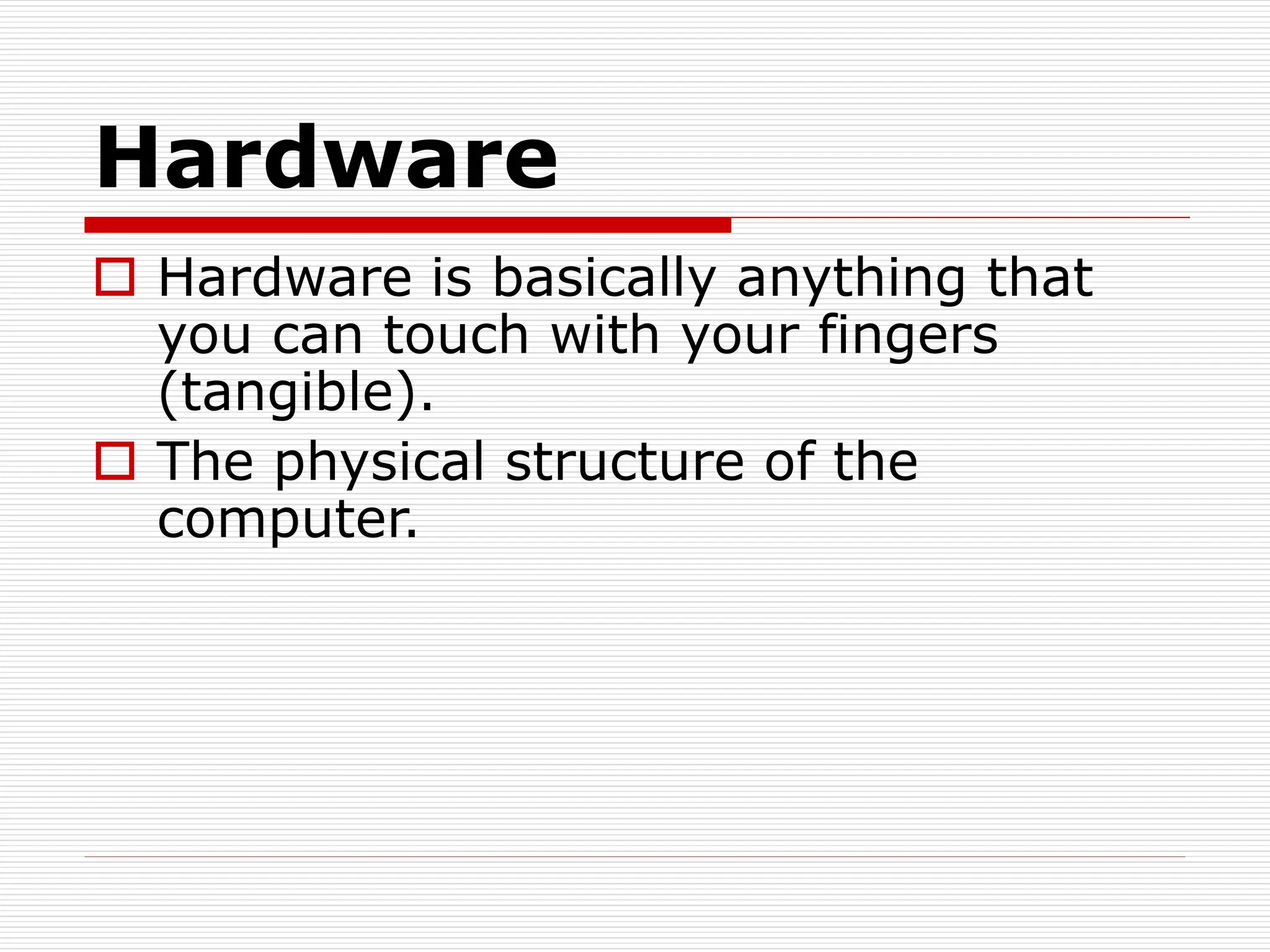 Hardware

Hardware is basically anything that you can touch with your fingers (tangible).

The physical structure of the computer.